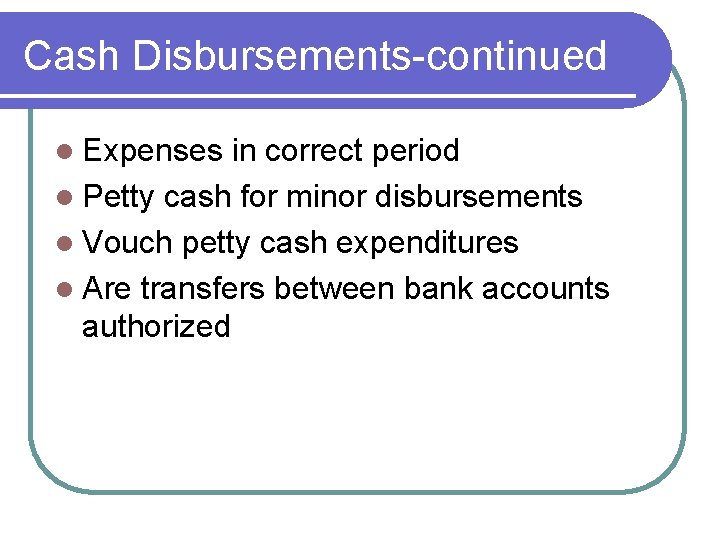 Cash Disbursements-continued

- Expenses in correct period
- Petty cash for minor disbursements
- Vouch petty cash expenditures
- Are transfers between bank accounts authorized